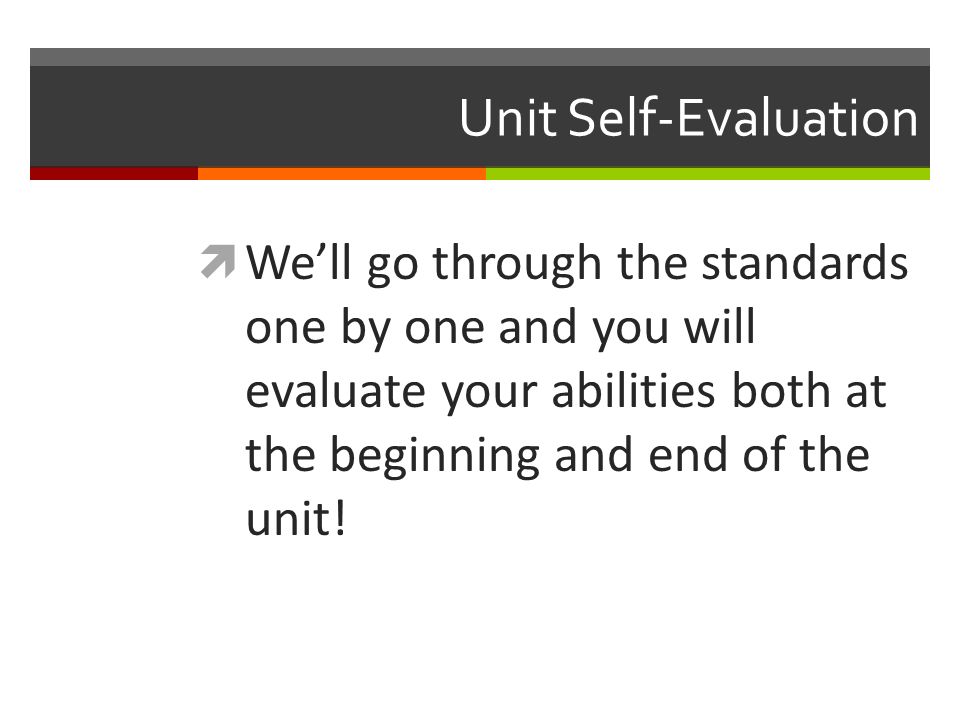 Unit Self-Evaluation

We’ll go through the standards one by one and you will evaluate your abilities both at the beginning and end of the unit!